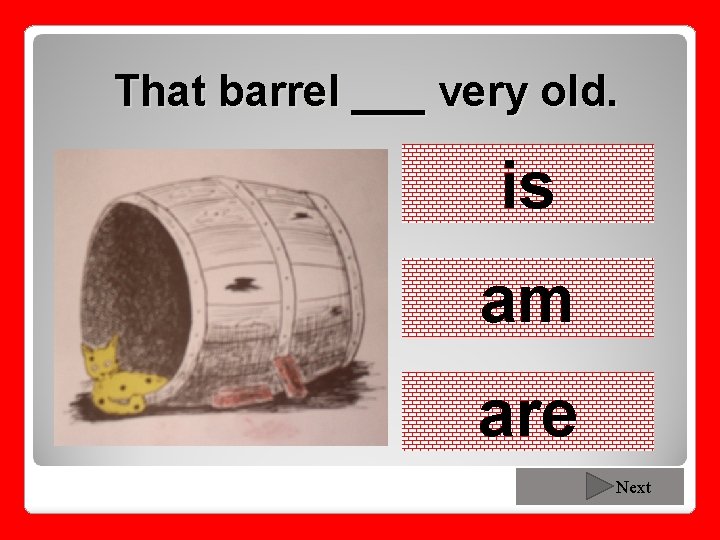 That barrel ___ very old.

is

am

are

Next